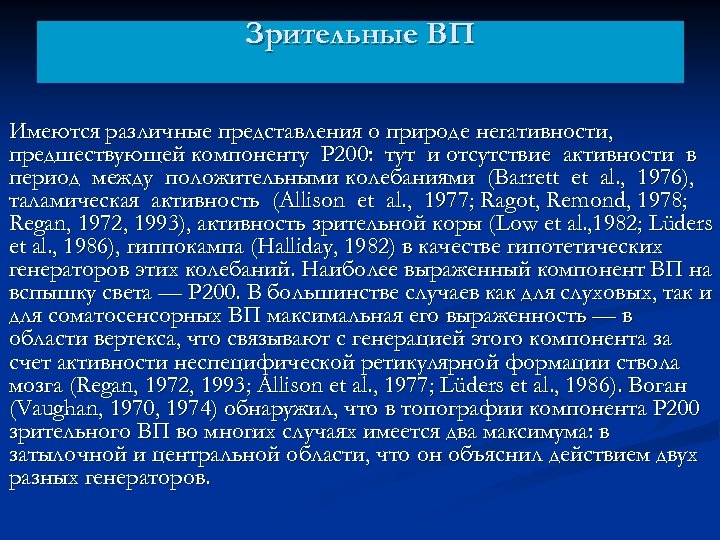 Зрительные ВП

Имеются различные представления о природе негативности, предшествующей компоненту Р200: тут и отсутствие активности в период между положительными колебаниями (Barrett et al., 1976), таламическая активность (Allison et al., 1977; Ragot, Remond, 1978; Regan, 1972, 1993), активность зрительной коры (Low et al.,1982; Lüders et al., 1986), гиппокампа (Halliday, 1982) в качестве гипотетических генераторов этих колебаний. Наиболее выраженный компонент ВП на вспышку света — Р200. В большинстве случаев как для слуховых, так и для соматосенсорных ВП максимальная его выраженность — в области вертекса, что связывают с генерацией этого компонента за счет активности неспецифической ретикулярной формации ствола мозга (Regan, 1972, 1993; Allison et al., 1977; Lüders et al., 1986). Воган (Vaughan, 1970, 1974) обнаружил, что в топографии компонента Р200 зрительного ВП во многих случаях имеется два максимума: в затылочной и центральной области, что он объяснил действием двух разных генераторов.